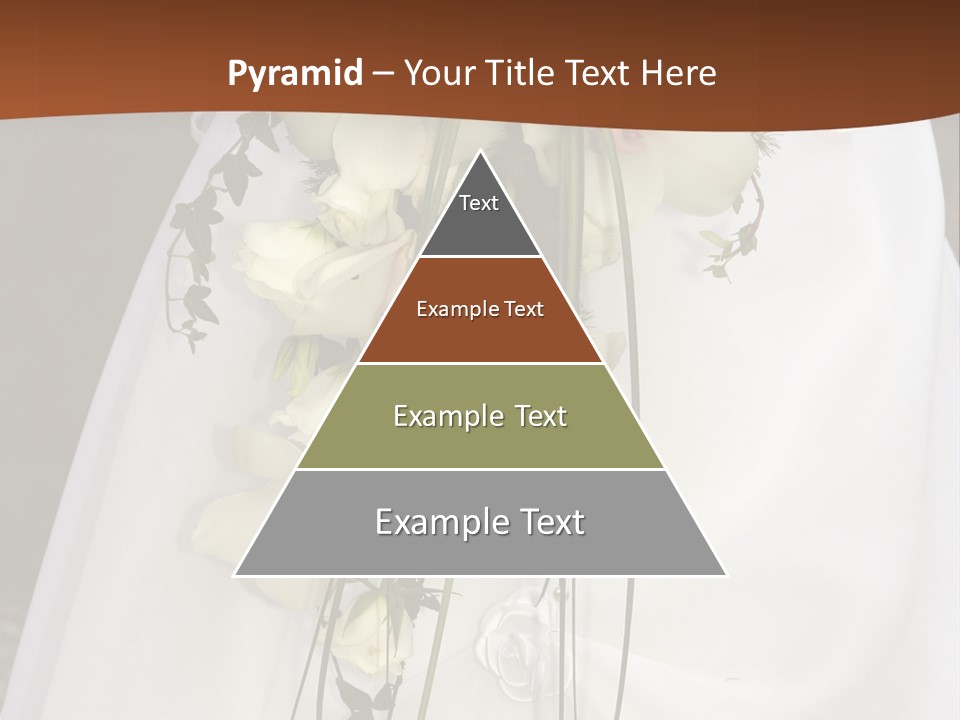 Pyramid – Your Title Text Here

Text

Example Text

Example Text

Example Text